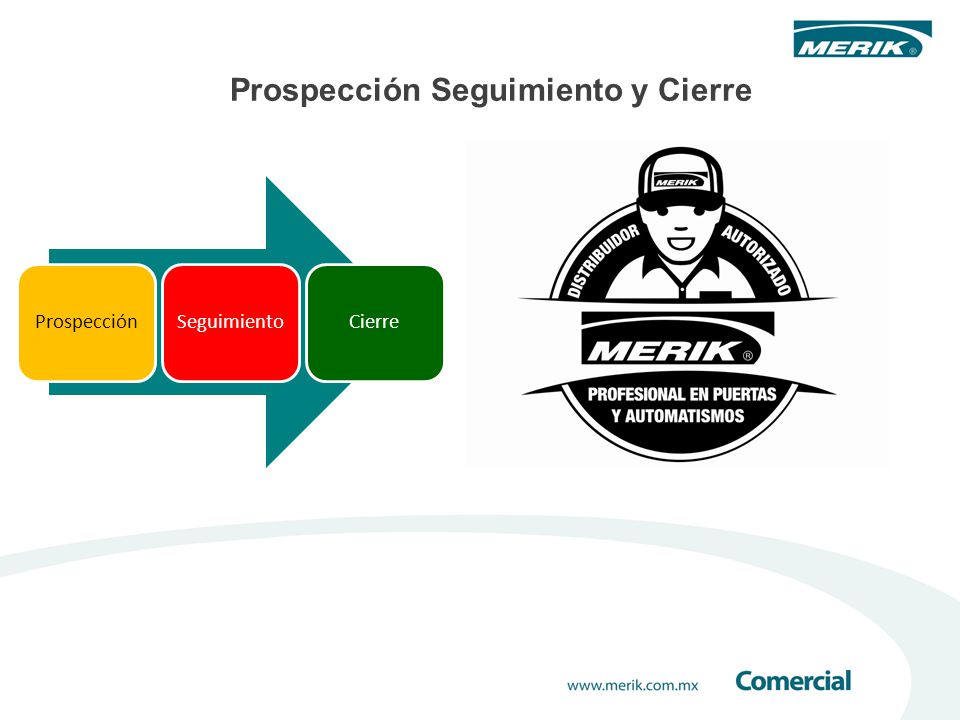 MERIK®

Prospección Seguimiento y Cierre

Prospección

Seguimiento

Cierre

MERIK

DISTRIBUIDOR AUTORIZADO

MERIK®

PROFESIONAL EN PUERTAS Y AUTOMATISMOS

www.merik.com.mx

Comercial